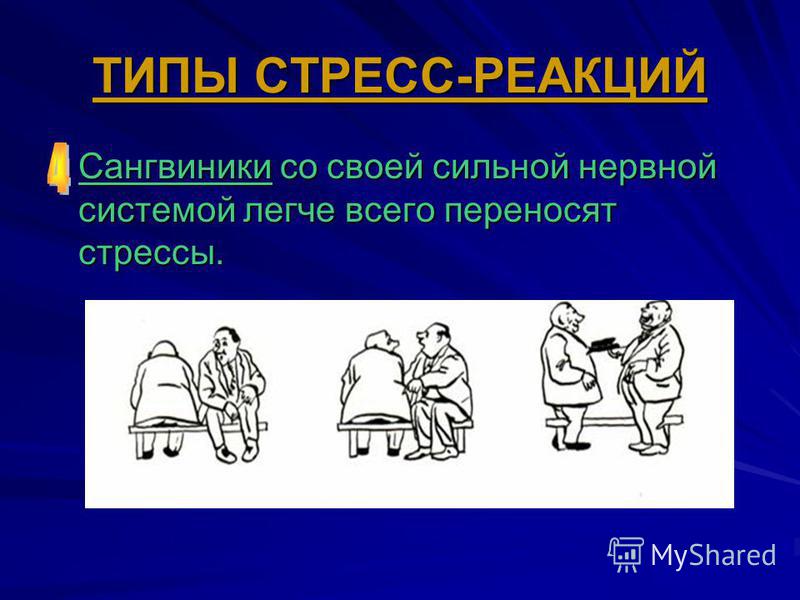 ТИПЫ СТРЕСС-РЕАКЦИЙ

4 Сангвиники со своей сильной нервной системой легче всего переносят стрессы.

MyShared